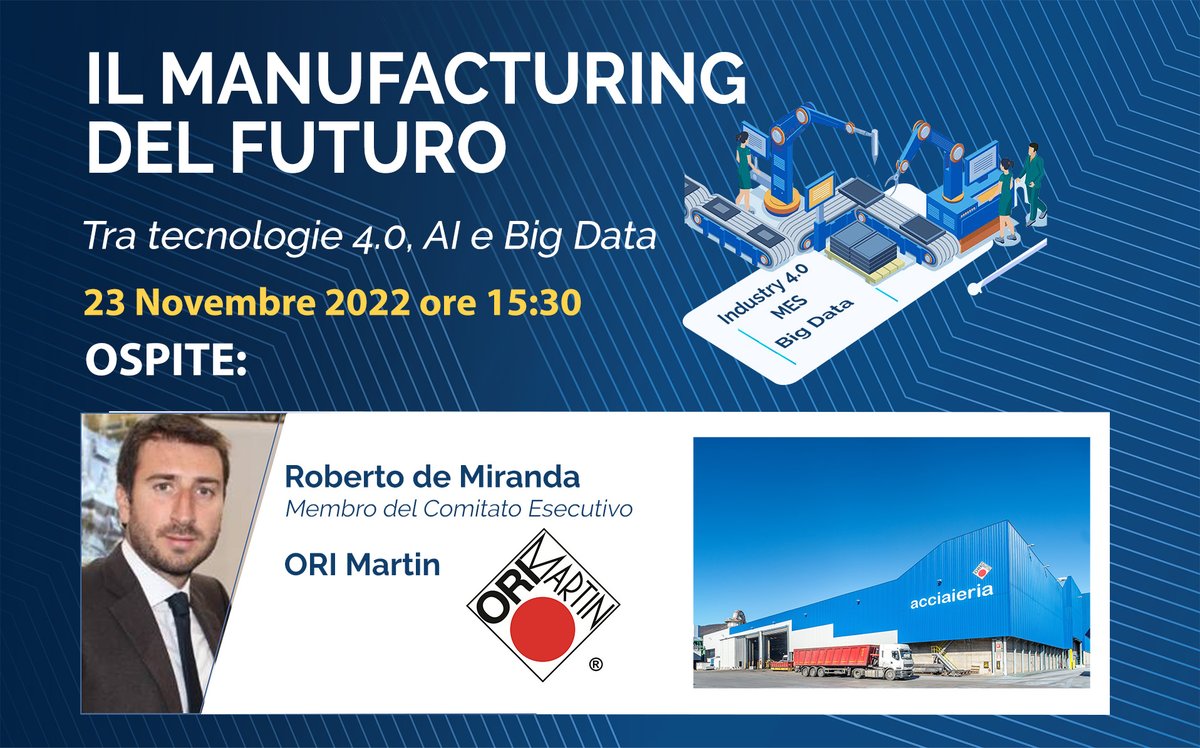 IL MANUFACTURING DEL FUTURO

Tra tecnologie 4.0, AI e Big Data

23 Novembre 2022 ore 15:30

Industry 4.0
MES
Big Data

OSPITE:

Roberto de Miranda
Membro del Comitato Esecutivo

ORI Martin

ORI MARTIN ®

acciaieria